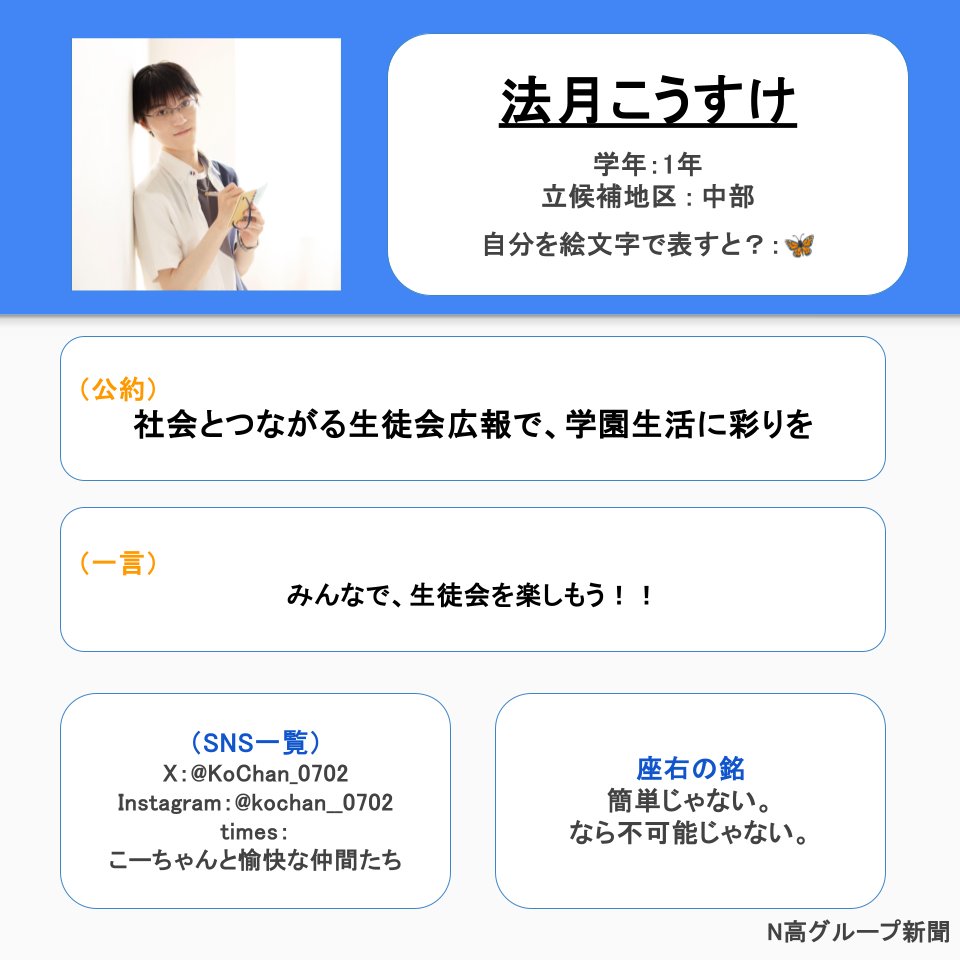 法月こうすけ

学年：1年
立候補地区：中部
自分を絵文字で表すと？：🦋

（公約）
社会とつながる生徒会広報で、学園生活に彩りを

（一言）
みんなで、生徒会を楽しもう！！

（SNS一覧）
X：@KoChan_0702
Instagram：@kochan__0702
times：
こーちゃんと愉快な仲間たち

座右の銘
簡単じゃない。
なら不可能じゃない。

N高グループ新聞